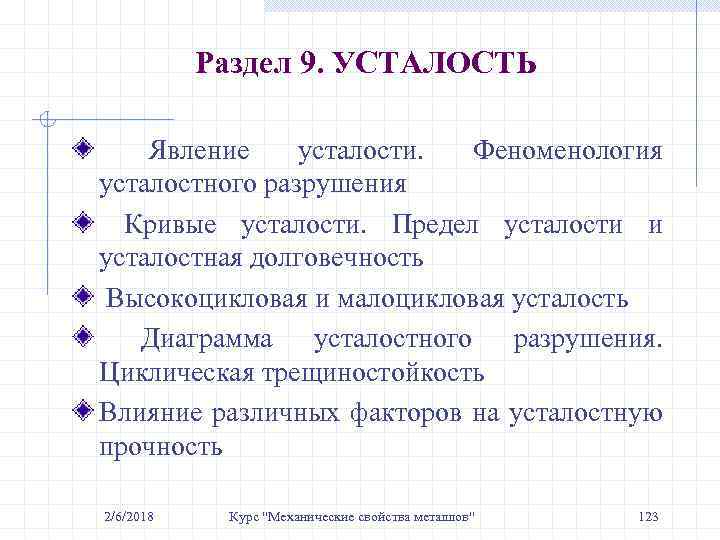 Раздел 9. УСТАЛОСТЬ

Явление усталости. Феноменология усталостного разрушения

Кривые усталости. Предел усталости и усталостная долговечность

Высокоцикловая и малоцикловая усталость

Диаграмма усталостного разрушения. Циклическая трещиностойкость

Влияние различных факторов на усталостную прочность

2/6/2018 Курс "Механические свойства металлов" 123